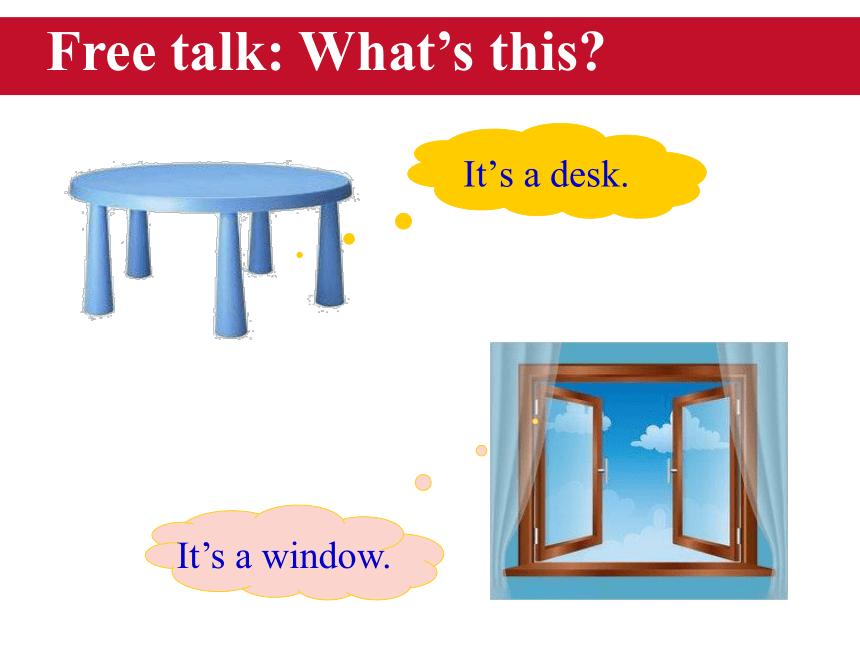 Free talk: What’s this?

It’s a desk.

It’s a window.